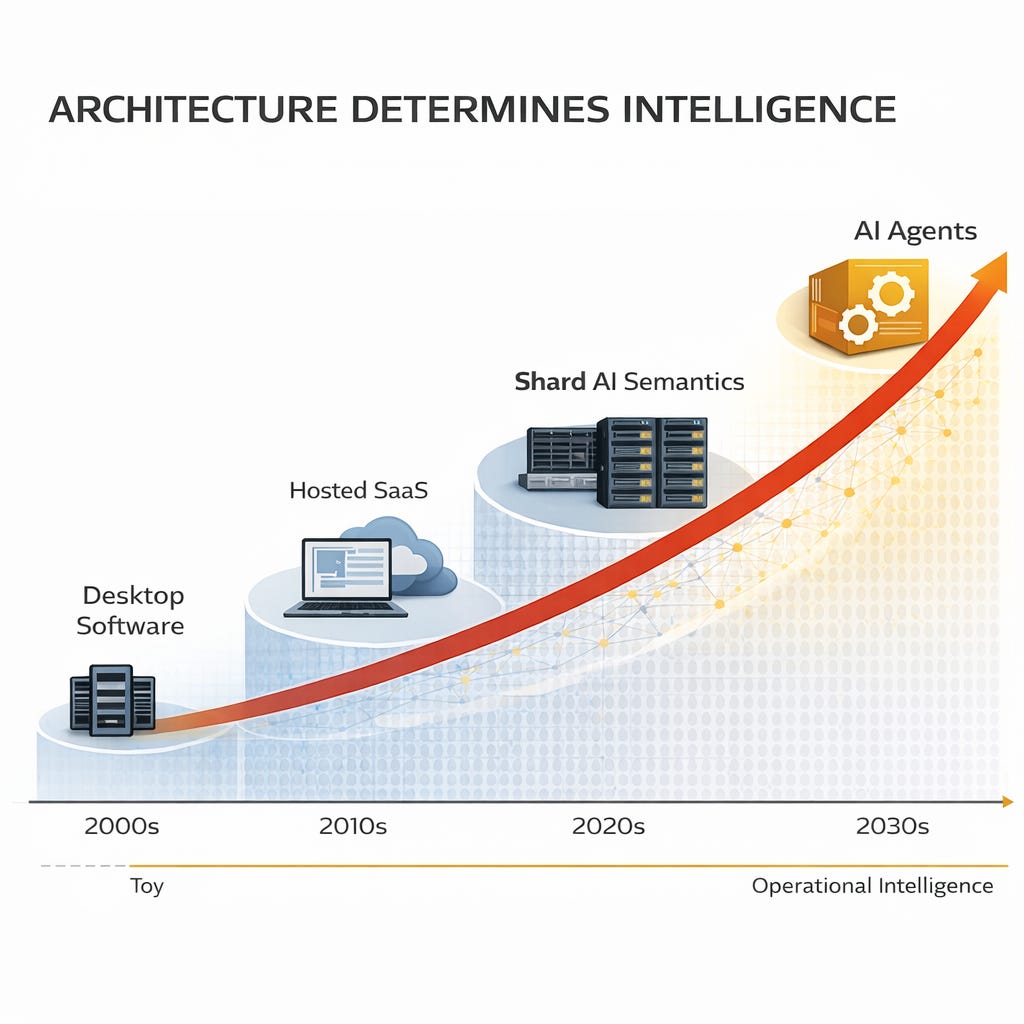 ARCHITECTURE DETERMINES INTELLIGENCE

AI Agents

Shard AI Semantics

Hosted SaaS

Desktop Software

2000s

2010s

2020s

2030s

Toy

Operational Intelligence